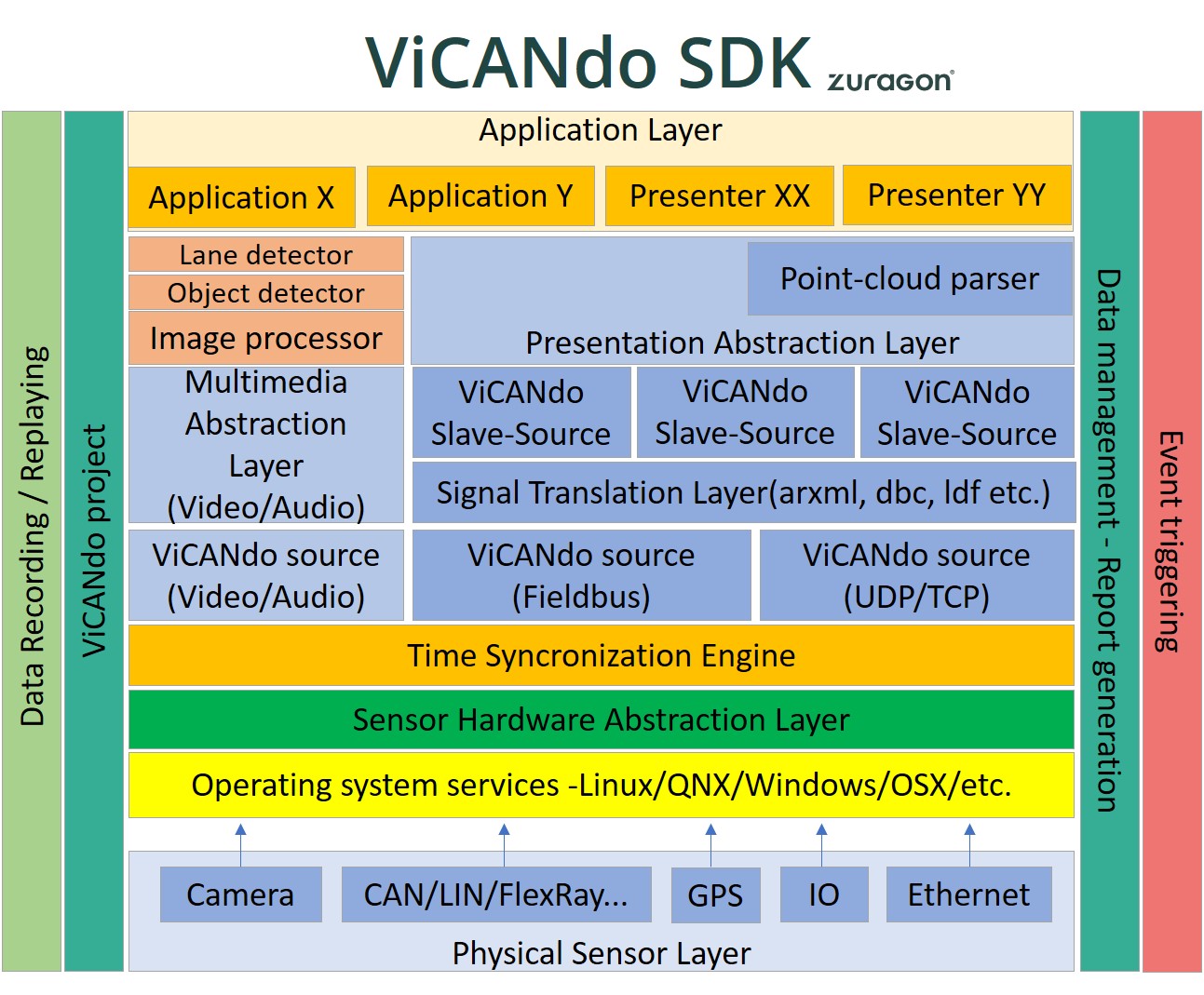 ViCANdo SDK zuragon

Data Recording / Replaying

ViCANdo project

Application Layer

Application X

Application Y

Presenter XX

Presenter YY

Lane detector

Object detector

Image processor

Point-cloud parser

Presentation Abstraction Layer

Multimedia Abstraction Layer (Video/Audio)

ViCANdo Slave-Source

ViCANdo Slave-Source

ViCANdo Slave-Source

Signal Translation Layer(arxml, dbc, ldf etc.)

ViCANdo source (Video/Audio)

ViCANdo source (Fieldbus)

ViCANdo source (UDP/TCP)

Time Syncronization Engine

Sensor Hardware Abstraction Layer

Operating system services -Linux/QNX/Windows/OSX/etc.

Camera

CAN/LIN/FlexRay...

GPS

IO

Ethernet

Physical Sensor Layer

Data management - Report generation

Event triggering